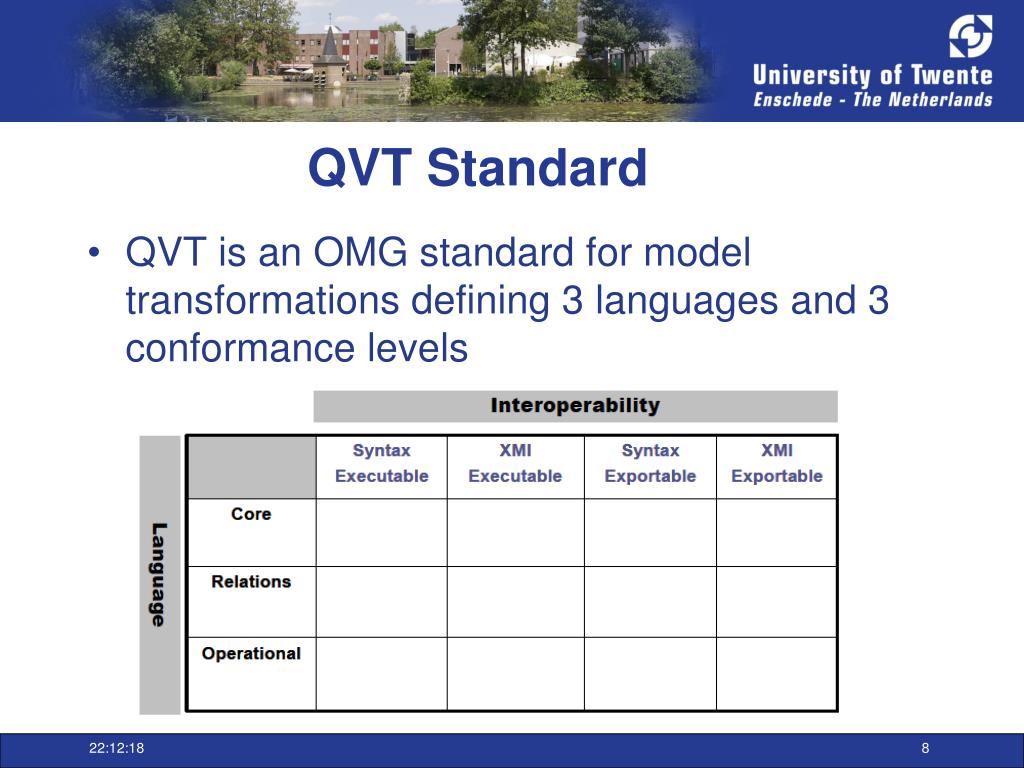 University of Twente
Enschede - The Netherlands

QVT Standard

• QVT is an OMG standard for model transformations defining 3 languages and 3 conformance levels

Interoperability

Language

| | Syntax Executable | XMI Executable | Syntax Exportable | XMI Exportable |
|---|---|---|---|---|
| Core | | | | |
| Relations | | | | |
| Operational | | | | |

22:12:18

8